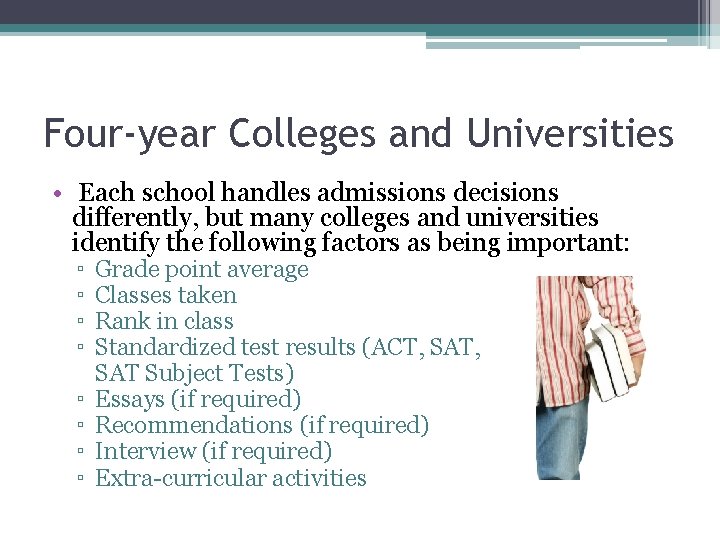 Four-year Colleges and Universities

• Each school handles admissions decisions differently, but many colleges and universities identify the following factors as being important:
▫ Grade point average
▫ Classes taken
▫ Rank in class
▫ Standardized test results (ACT, SAT, SAT Subject Tests)
▫ Essays (if required)
▫ Recommendations (if required)
▫ Interview (if required)
▫ Extra-curricular activities